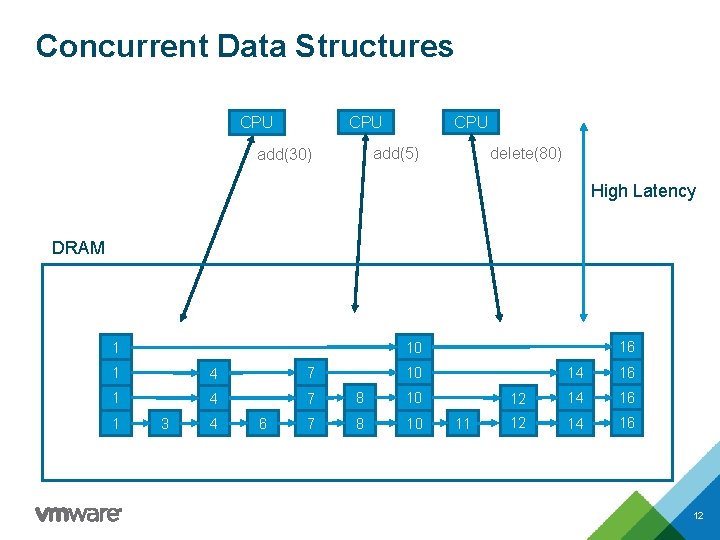 Concurrent Data Structures

CPU
CPU
CPU

add(30)
add(5)
delete(80)

High Latency

DRAM

1
10
16
1
4
7
10
14
16
1
4
7
8
10
12
14
16
1
3
4
6
7
8
10
11
12
14
16

vmware

12